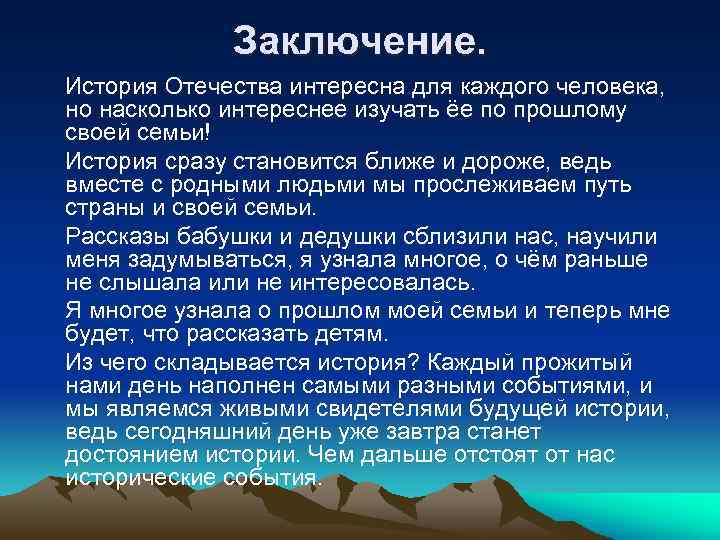 Заключение.

История Отечества интересна для каждого человека, но насколько интереснее изучать ёе по прошлому своей семьи!

История сразу становится ближе и дороже, ведь вместе с родными людьми мы прослеживаем путь страны и своей семьи.

Рассказы бабушки и дедушки сблизили нас, научили меня задумываться, я узнала многое, о чём раньше не слышала или не интересовалась.

Я многое узнала о прошлом моей семьи и теперь мне будет, что рассказать детям.

Из чего складывается история? Каждый прожитый нами день наполнен самыми разными событиями, и мы являемся живыми свидетелями будущей истории, ведь сегодняшний день уже завтра станет достоянием истории. Чем дальше отстоят от нас исторические события.